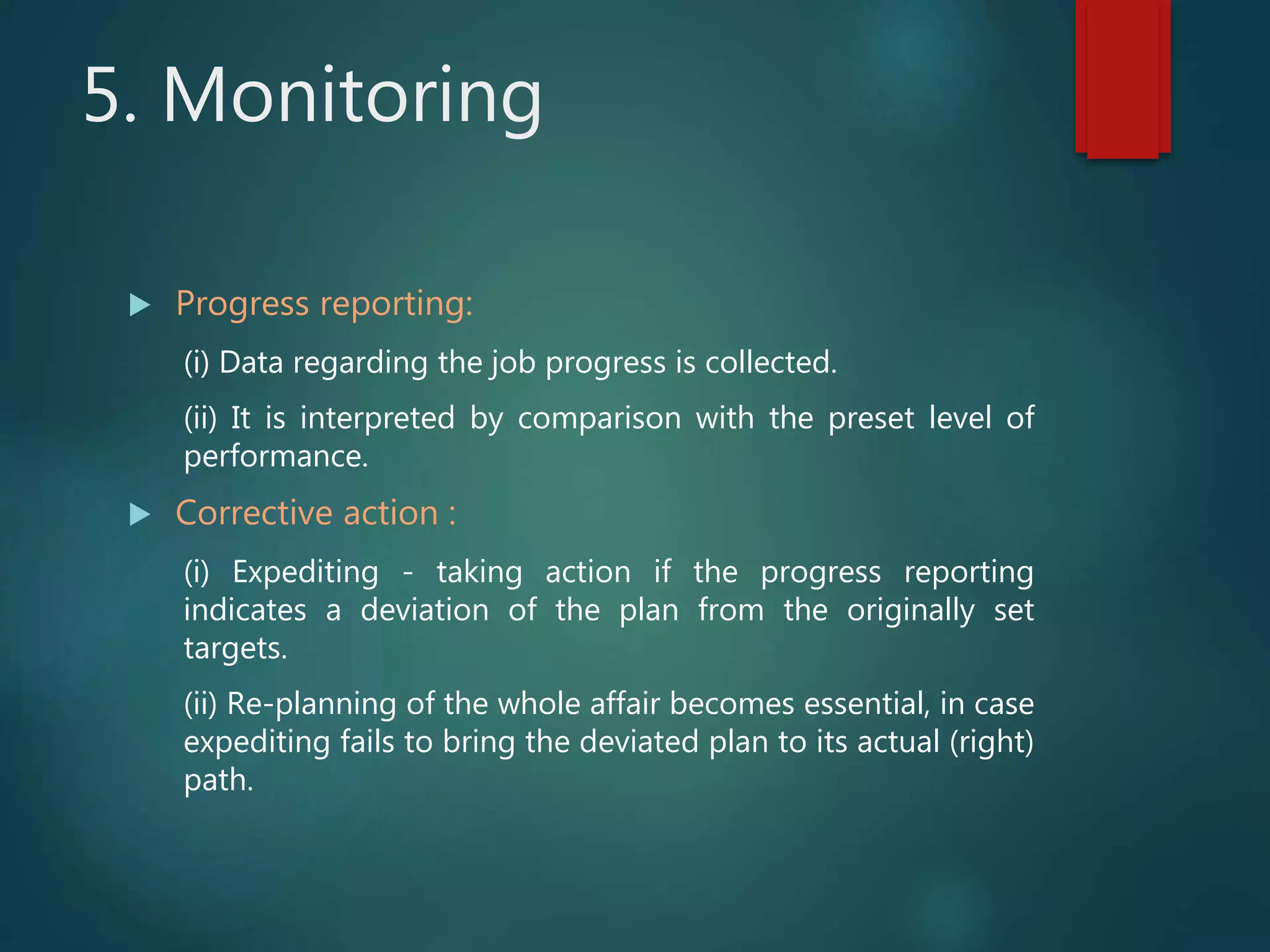 5. Monitoring

Progress reporting:

(i) Data regarding the job progress is collected.

(ii) It is interpreted by comparison with the preset level of performance.

Corrective action :

(i) Expediting - taking action if the progress reporting indicates a deviation of the plan from the originally set targets.

(ii) Re-planning of the whole affair becomes essential, in case expediting fails to bring the deviated plan to its actual (right) path.